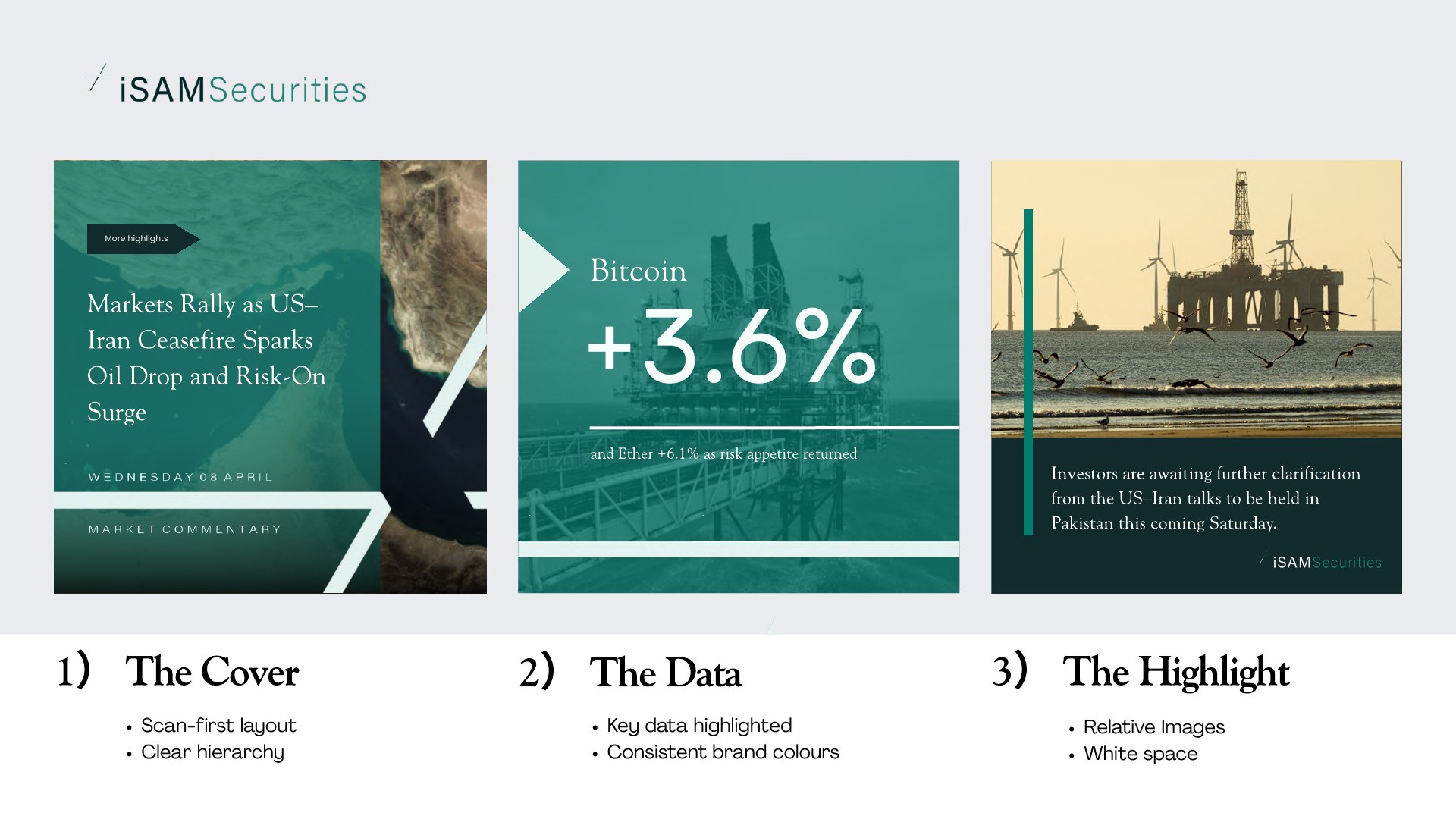 iSAMSecurities

More highlights

Markets Rally as US–Iran Ceasefire Sparks Oil Drop and Risk-On Surge

WEDNESDAY 08 APRIL

MARKET COMMENTARY

Bitcoin

+3.6%

and Ether +6.1% as risk appetite returned

Investors are awaiting further clarification from the US–Iran talks to be held in Pakistan this coming Saturday.

iSAMSecurities

1) The Cover

• Scan-first layout
• Clear hierarchy

2) The Data

• Key data highlighted
• Consistent brand colours

3) The Highlight

• Relative Images
• White space